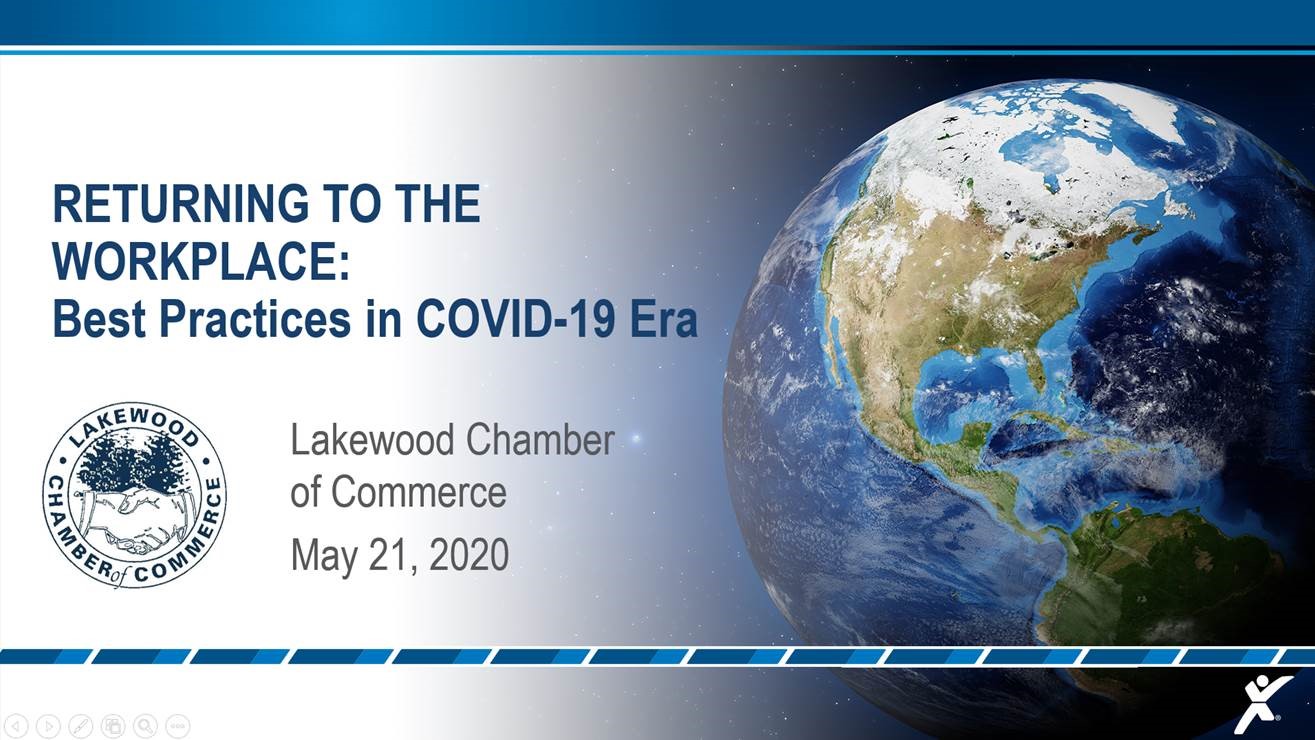 RETURNING TO THE WORKPLACE:
Best Practices in COVID-19 Era

LAKEWOOD CHAMBER of COMMERCE

Lakewood Chamber of Commerce

May 21, 2020